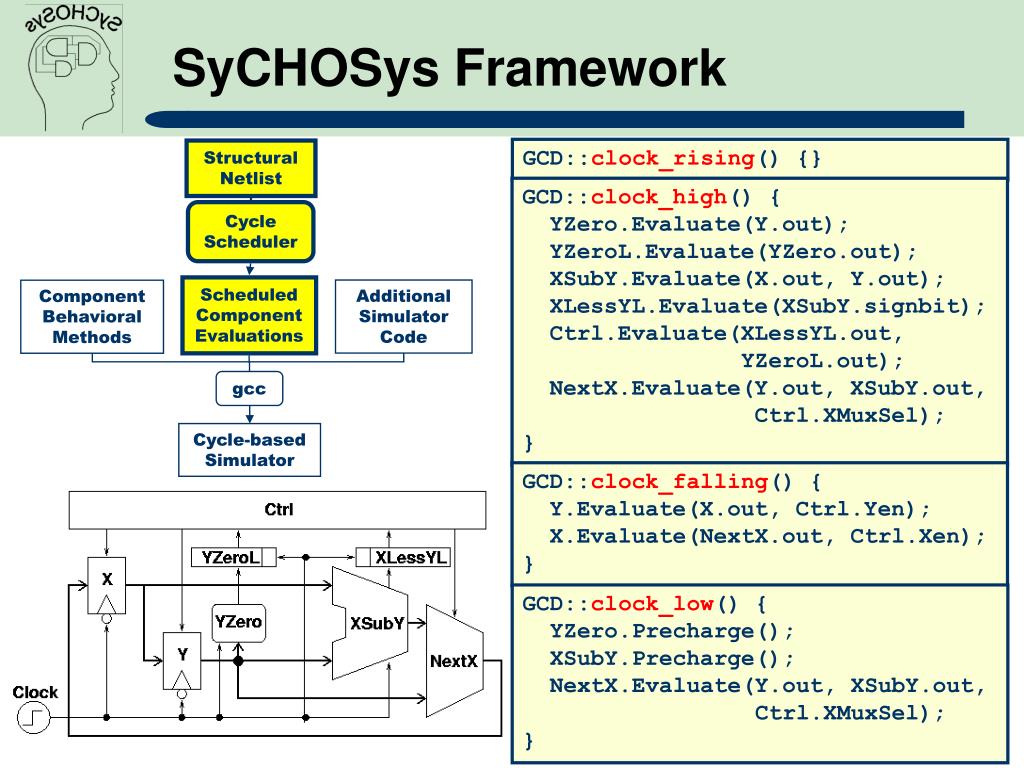 SyCHOSys

SyCHOSys Framework

Structural Netlist

Cycle Scheduler

Component Behavioral Methods

Scheduled Component Evaluations

Additional Simulator Code

gcc

Cycle-based Simulator

Ctrl

YZeroL

XLessYL

X

YZero

XSubY

Y

NextX

Clock

GCD::clock_rising() {}

GCD::clock_high() {
YZero.Evaluate(Y.out);
YZeroL.Evaluate(YZero.out);
XSubY.Evaluate(X.out, Y.out);
XLessYL.Evaluate(XSubY.signbit);
Ctrl.Evaluate(XLessYL.out,
YZeroL.out);
NextX.Evaluate(Y.out, XSubY.out,
Ctrl.XMuxSel);
}

GCD::clock_falling() {
Y.Evaluate(X.out, Ctrl.Yen);
X.Evaluate(NextX.out, Ctrl.Xen);
}

GCD::clock_low() {
YZero.Precharge();
XSubY.Precharge();
NextX.Evaluate(Y.out, XSubY.out,
Ctrl.XMuxSel);
}